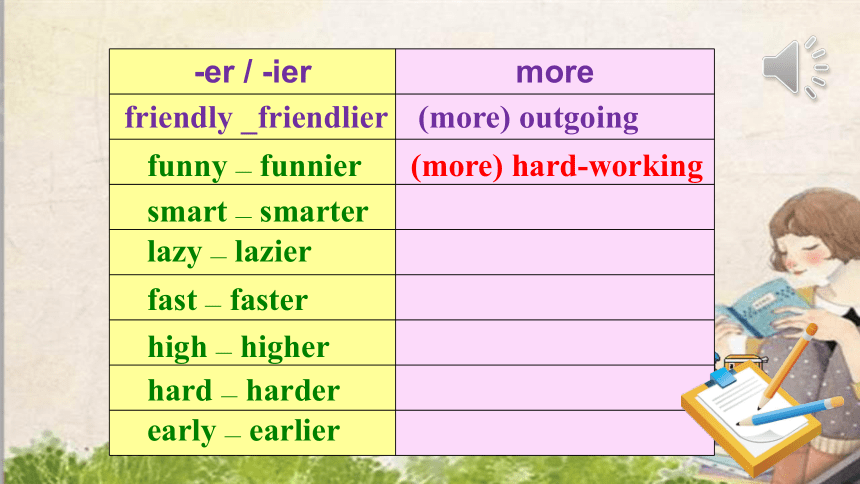 | -er / -ier | more |
|---|---|
| friendly _friendlier | (more) outgoing |
| funny – funnier | (more) hard-working |
| smart – smarter | |
| lazy – lazier | |
| fast – faster | |
| high – higher | |
| hard – harder | |
| early – earlier | |